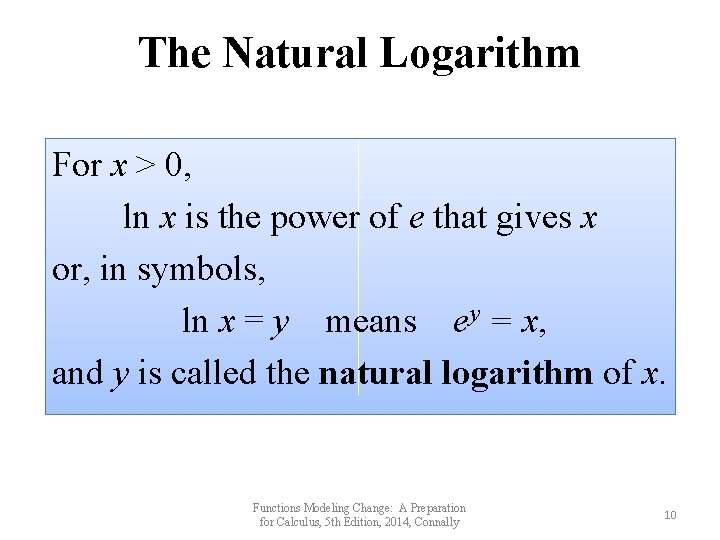 The Natural Logarithm

For $x > 0$,

$\ln x$ is the power of $e$ that gives $x$

or, in symbols,

$\ln x = y$ means $e^y = x$,

and $y$ is called the **natural logarithm** of $x$.

Functions Modeling Change: A Preparation for Calculus, 5th Edition, 2014, Connally

10